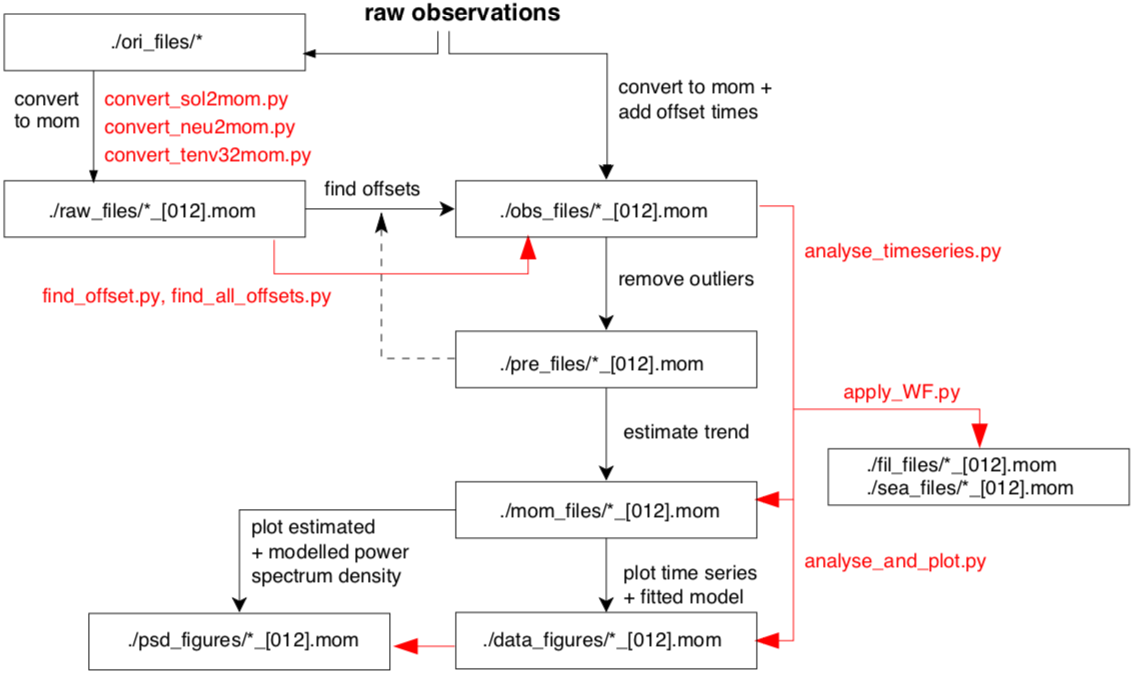 raw observations

./ori_files/*

convert to mom

convert_sol2mom.py
convert_neu2mom.py
convert_tenv32mom.py

convert to mom + add offset times

./raw_files/*_[012].mom

find offsets

./obs_files/*_[012].mom

analyse_timeseries.py

find_offset.py, find_all_offsets.py

remove outliers

./pre_files/*_[012].mom

apply_WF.py

estimate trend

./fil_files/*_[012].mom
./sea_files/*_[012].mom

./mom_files/*_[012].mom

plot estimated + modelled power spectrum density

analyse_and_plot.py

plot time series + fitted model

./psd_figures/*_[012].mom

./data_figures/*_[012].mom